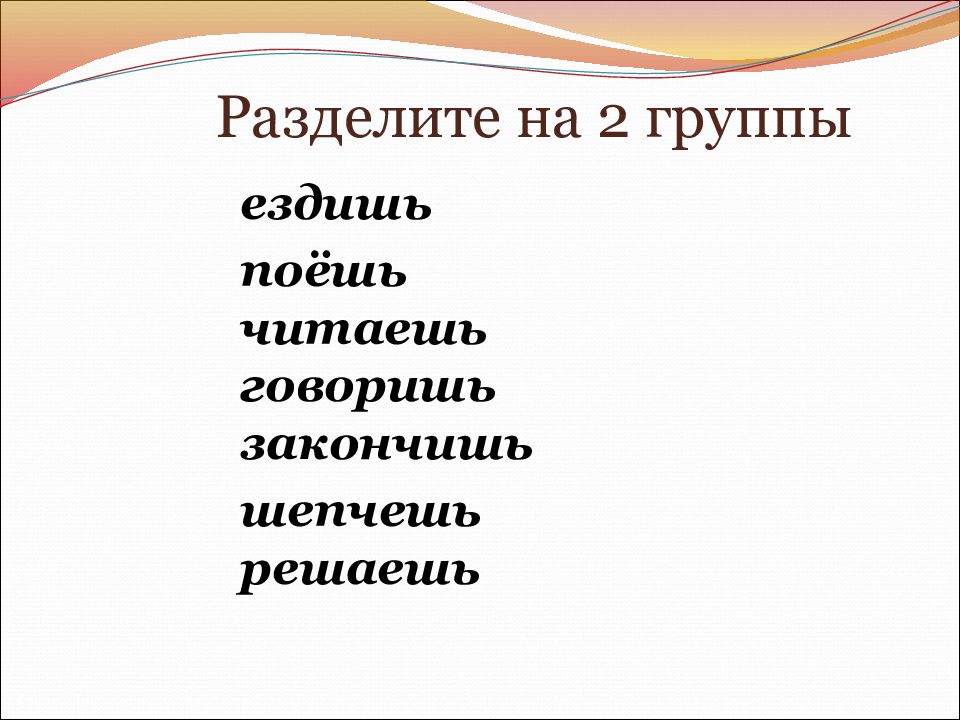 Разделите на 2 группы

ездишь
поёшь
читаешь
говоришь
закончишь
шепчешь
решаешь